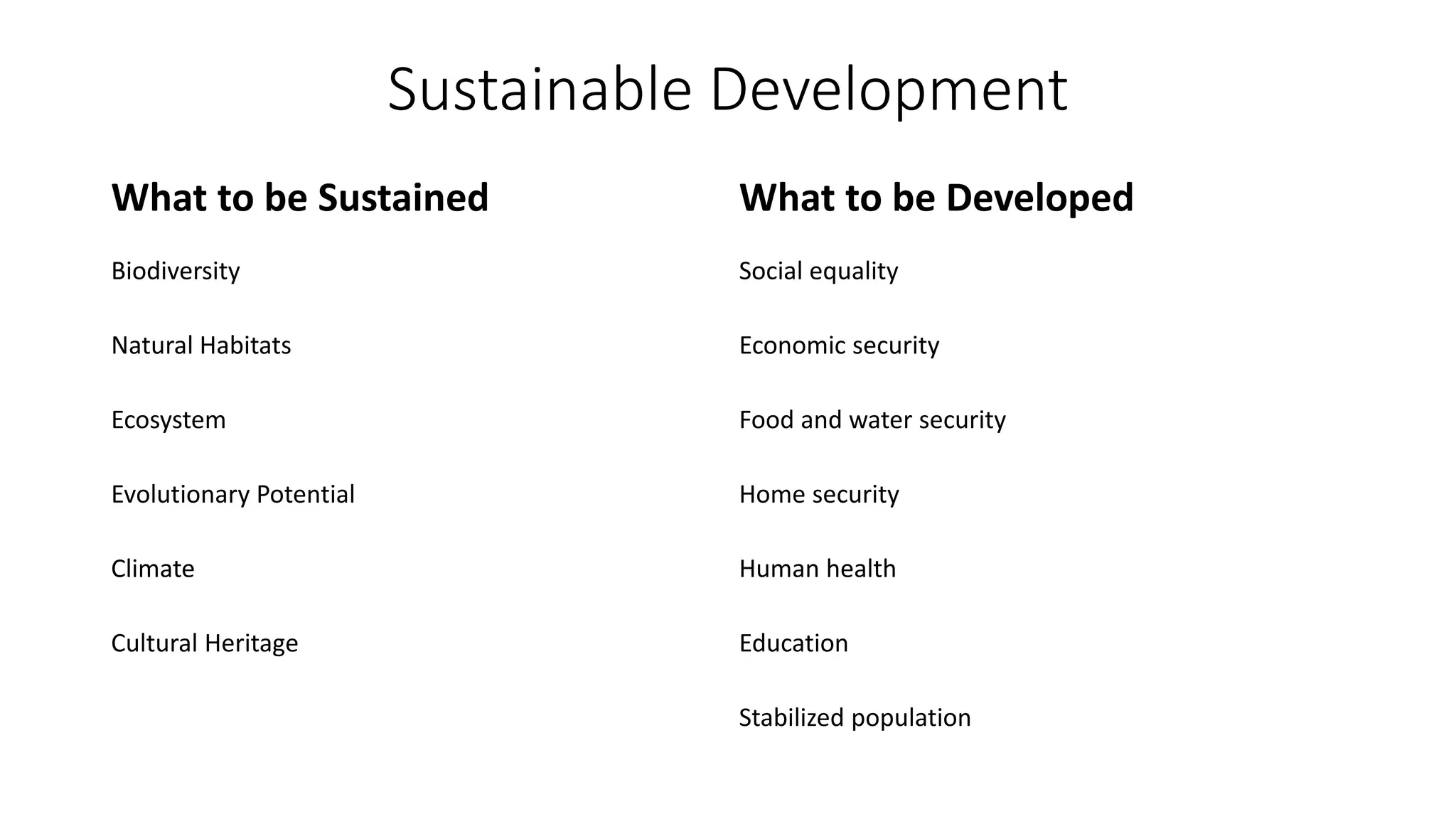 Sustainable Development

What to be Sustained

Biodiversity

Natural Habitats

Ecosystem

Evolutionary Potential

Climate

Cultural Heritage

What to be Developed

Social equality

Economic security

Food and water security

Home security

Human health

Education

Stabilized population